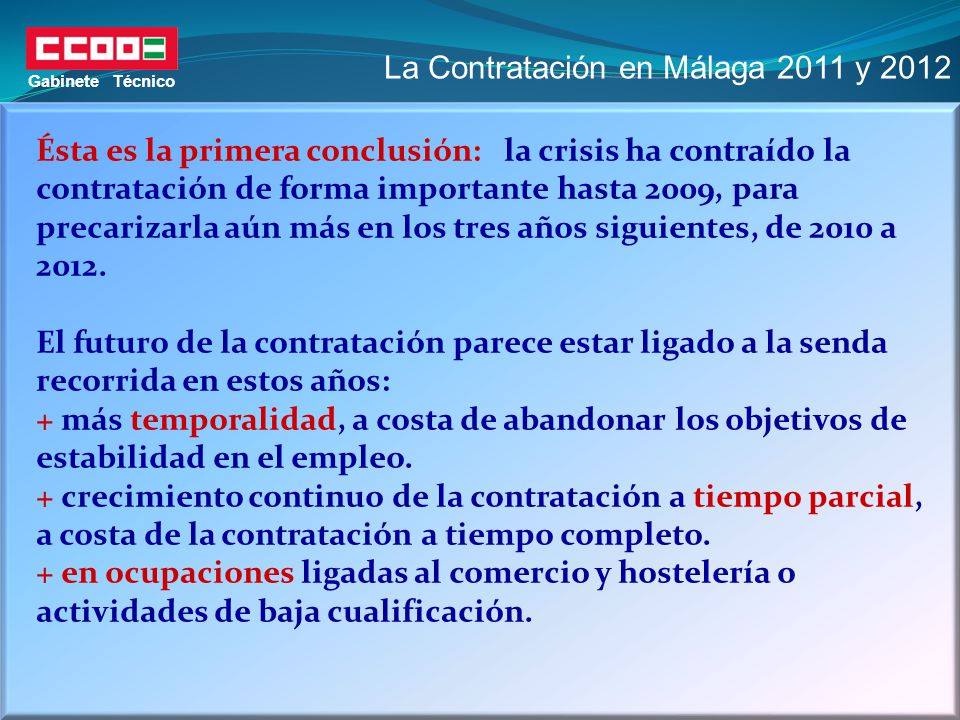 CCOO
Gabinete Técnico

La Contratación en Málaga 2011 y 2012

Ésta es la primera conclusión: la crisis ha contraído la contratación de forma importante hasta 2009, para precarizarla aún más en los tres años siguientes, de 2010 a 2012.

El futuro de la contratación parece estar ligado a la senda recorrida en estos años:
+ más temporalidad, a costa de abandonar los objetivos de estabilidad en el empleo.
+ crecimiento continuo de la contratación a tiempo parcial, a costa de la contratación a tiempo completo.
+ en ocupaciones ligadas al comercio y hostelería o actividades de baja cualificación.